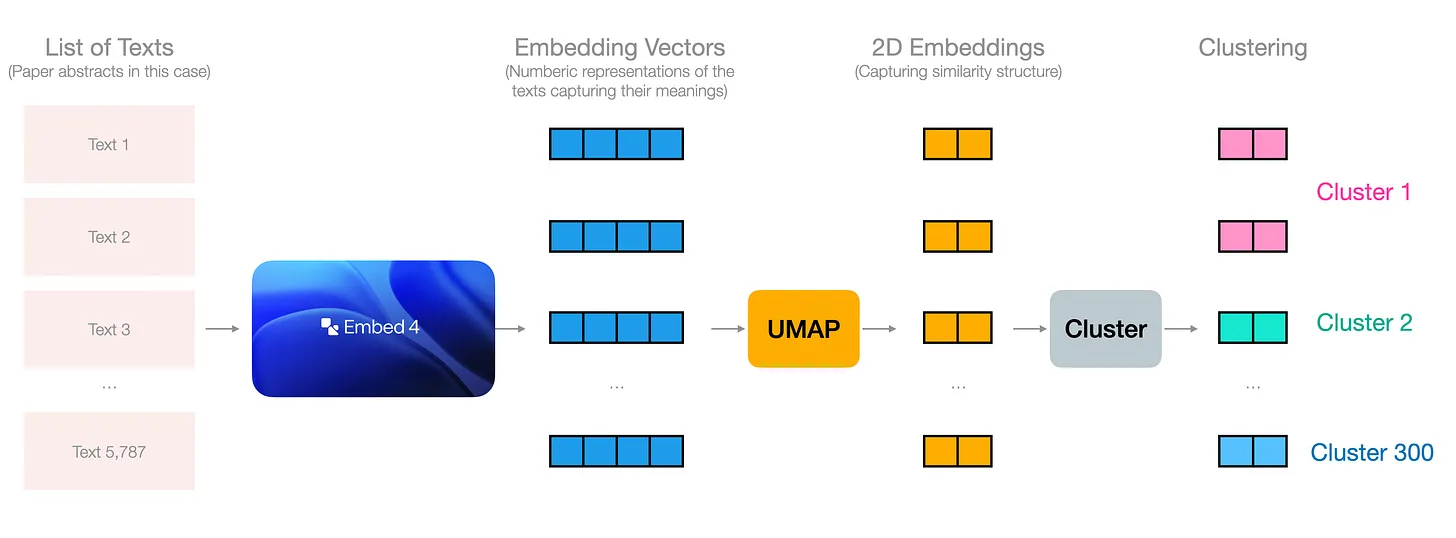 List of Texts
(Paper abstracts in this case)

Text 1

Text 2

Text 3

...

Text 5,787

Embed 4

Embedding Vectors
(Numberic representations of the texts capturing their meanings)

...

UMAP

2D Embeddings
(Capturing similarity structure)

...

Cluster

Clustering

...

Cluster 1

Cluster 2

Cluster 300